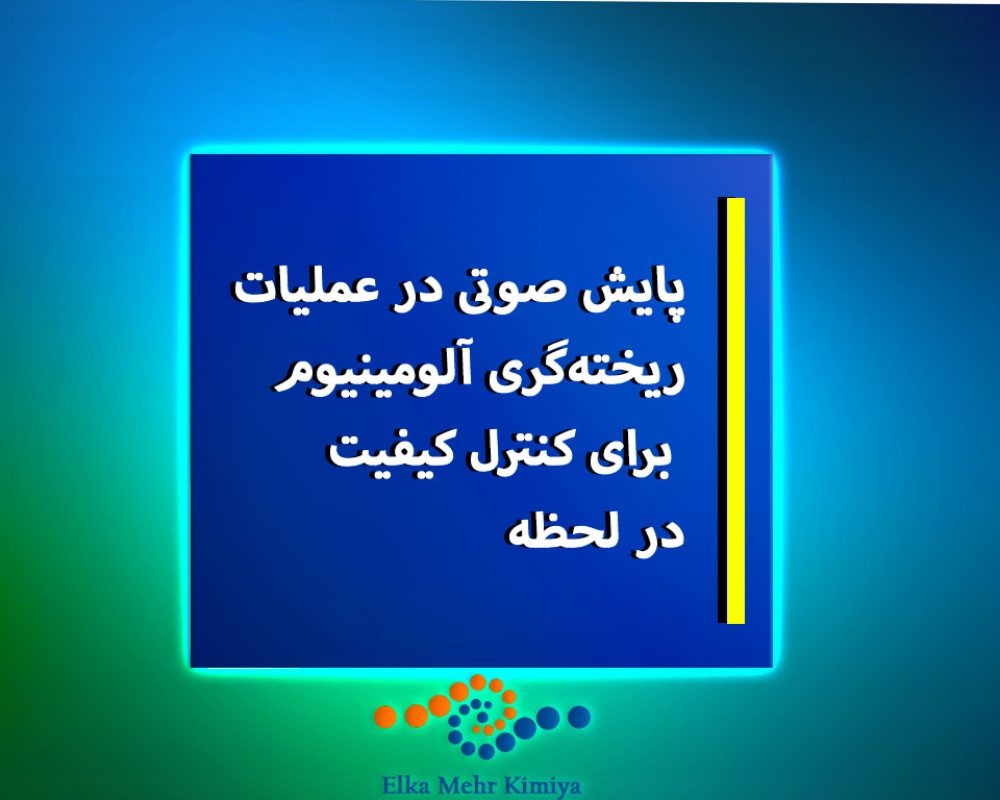 پایش صوتی در عملیات ریخته‌گری آلومینیوم برای کنترل کیفیت در لحظه

Elka Mehr Kimiya